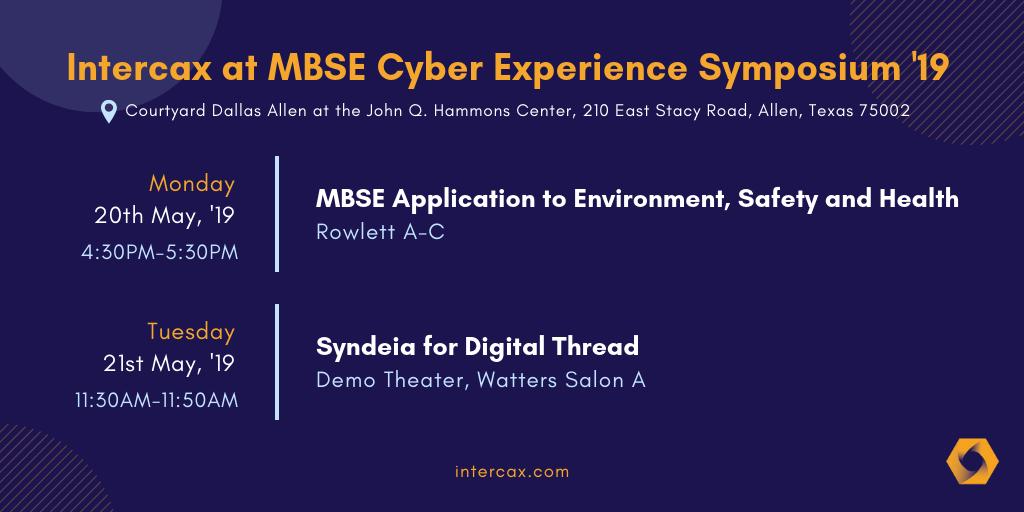 Intercax at MBSE Cyber Experience Symposium '19

Courtyard Dallas Allen at the John Q. Hammons Center, 210 East Stacy Road, Allen, Texas 75002

Monday
20th May, '19
4:30PM-5:30PM

MBSE Application to Environment, Safety and Health
Rowlett A-C

Tuesday
21st May, '19
11:30AM-11:50AM

Syndeia for Digital Thread
Demo Theater, Watters Salon A

intercax.com